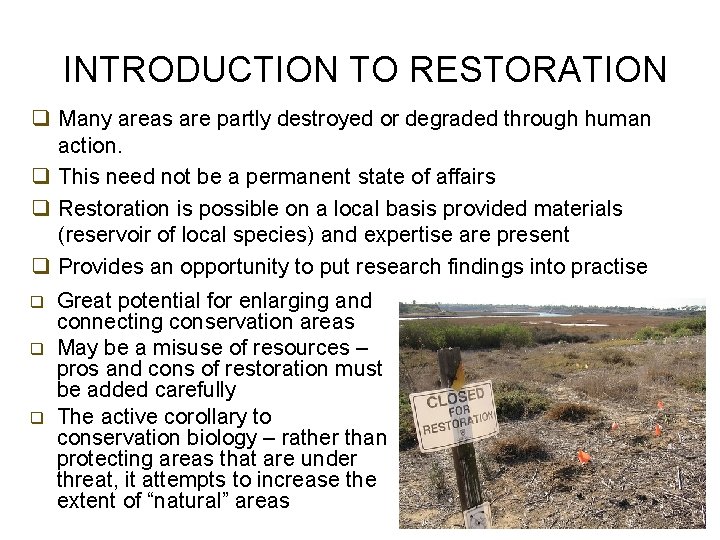 INTRODUCTION TO RESTORATION

❑ Many areas are partly destroyed or degraded through human action.

❑ This need not be a permanent state of affairs

❑ Restoration is possible on a local basis provided materials (reservoir of local species) and expertise are present

❑ Provides an opportunity to put research findings into practise

❑ Great potential for enlarging and connecting conservation areas

❑ May be a misuse of resources – pros and cons of restoration must be added carefully

❑ The active corollary to conservation biology – rather than protecting areas that are under threat, it attempts to increase the extent of "natural" areas

CLOSED FOR RESTORATION